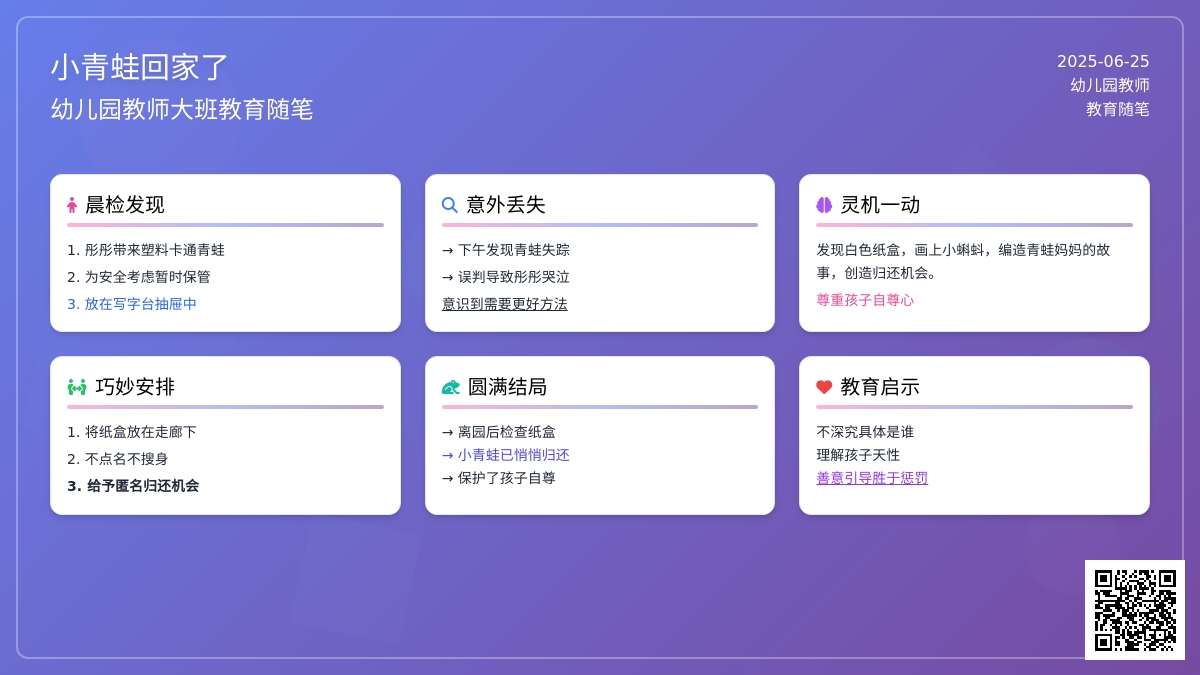 小青蛙回家了
幼儿园教师大班教育随笔

2025-06-25
幼儿园教师
教育随笔

晨检发现

1. 彤彤带来塑料卡通青蛙
2. 为安全考虑暂时保管
3. 放在写字台抽屉中

意外丢失

→ 下午发现青蛙失踪
→ 误判导致彤彤哭泣
意识到需要更好方法

灵机一动

发现白色纸盒，画上小蝌蚪，编造青蛙妈妈的故事，创造归还机会。
尊重孩子自尊心

巧妙安排

1. 将纸盒放在走廊下
2. 不点名不搜身
3. 给予匿名归还机会

圆满结局

→ 离园后检查纸盒
→ 小青蛙已悄悄归还
→ 保护了孩子自尊

教育启示

不深究具体是谁
理解孩子天性
善意引导胜于惩罚